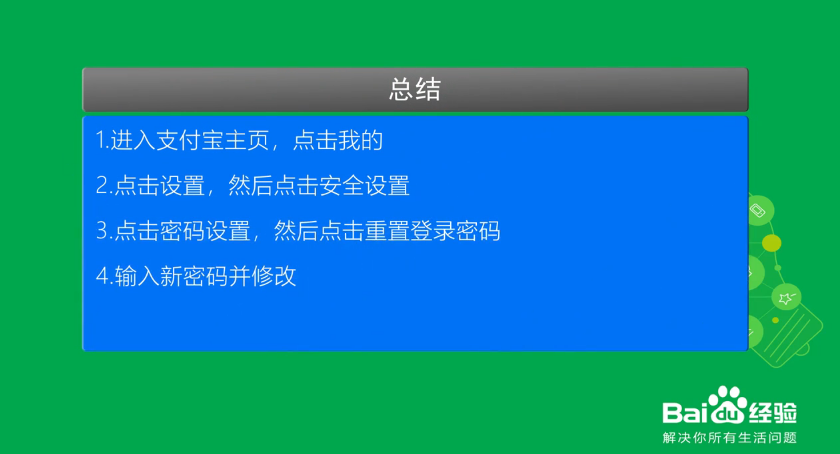 总结

1.进入支付宝主页，点击我的

2.点击设置，然后点击安全设置

3.点击密码设置，然后点击重置登录密码

4.输入新密码并修改

Baidu经验
解决你所有生活问题